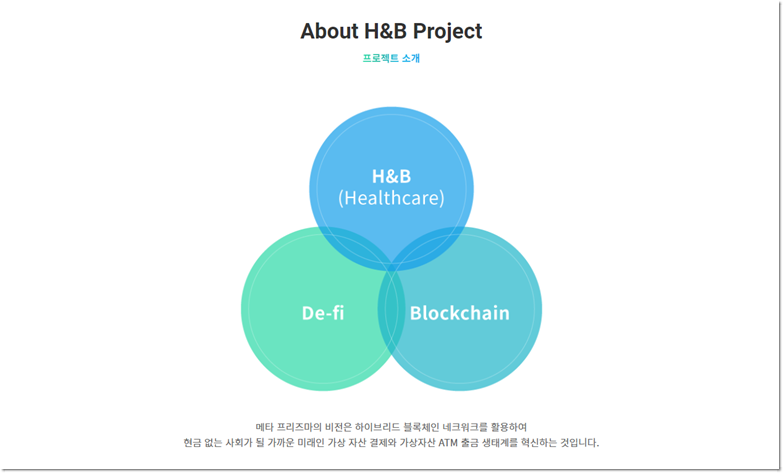 About H&B Project

프로젝트 소개

H&B
(Healthcare)

De-fi

Blockchain

메타 프리즈마의 비전은 하이브리드 블록체인 네크워크를 활용하여
현금 없는 사회가 될 가까운 미래인 가상 자산 결제와 가상자산 ATM 출금 생태계를 혁신하는 것입니다.